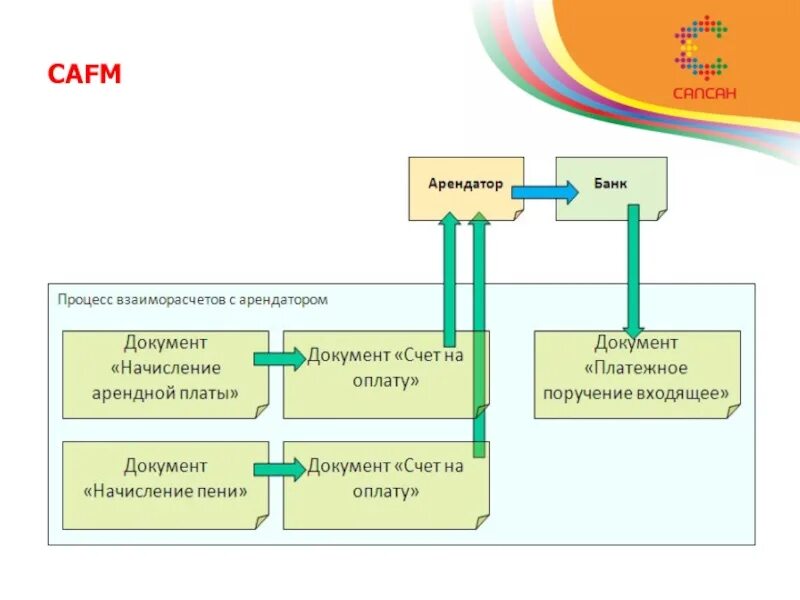 CAFM

САПСАН

Арендатор

Банк

Процесс взаиморасчетов с арендатором

Документ «Начисление арендной платы»

Документ «Счет на оплату»

Документ «Платежное поручение входящее»

Документ «Начисление пени»

Документ «Счет на оплату»